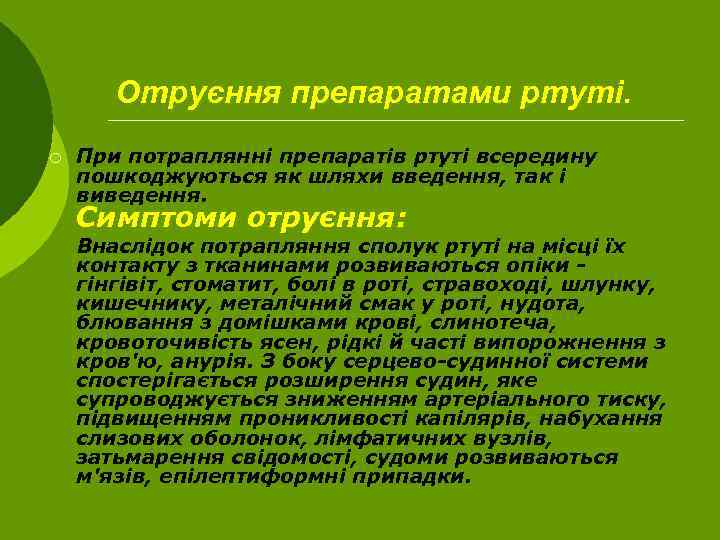 Отруєння препаратами ртуті.

При потраплянні препаратів ртуті всередину пошкоджуються як шляхи введення, так і виведення.

Симптоми отруєння:

Внаслідок потрапляння сполук ртуті на місці їх контакту з тканинами розвиваються опіки - гінгівіт, стоматит, болі в роті, стравоході, шлунку, кишечнику, металічний смак у роті, нудота, блювання з домішками крові, слинотеча, кровоточивість ясен, рідкі й часті випорожнення з кров'ю, анурія. З боку серцево-судинної системи спостерігається розширення судин, яке супроводжується зниженням артеріального тиску, підвищенням проникливості капілярів, набухання слизових оболонок, лімфатичних вузлів, затьмарення свідомості, судоми розвиваються м'язів, епілептиформні припадки.